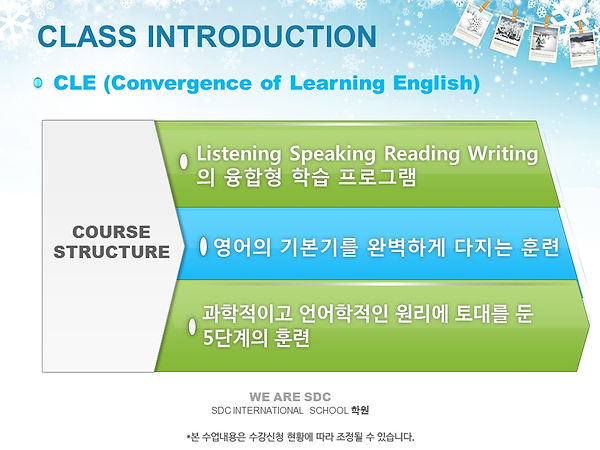 CLASS INTRODUCTION

CLE (Convergence of Learning English)

COURSE STRUCTURE

Listening Speaking Reading Writing 의 융합형 학습 프로그램

영어의 기본기를 완벽하게 다지는 훈련

과학적이고 언어학적인 원리에 토대를 둔 5단계의 훈련

WE ARE SDC
SDC INTERNATIONAL SCHOOL 학원

*본 수업내용은 수강신청 현황에 따라 조정될 수 있습니다.